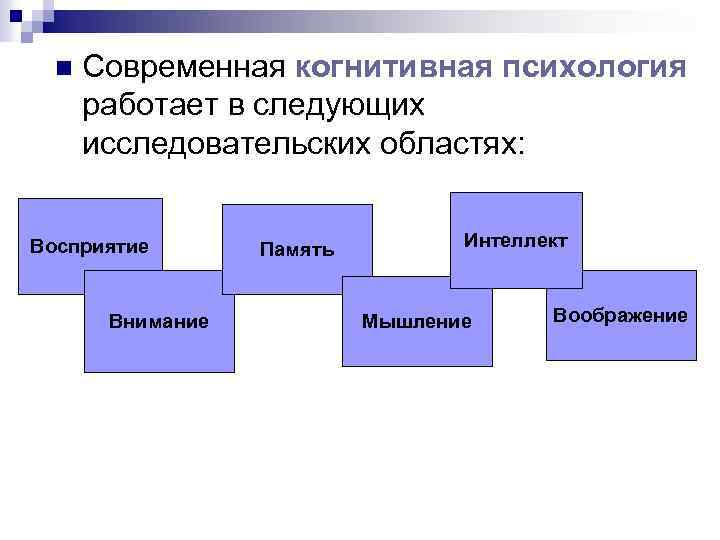 Современная когнитивная психология работает в следующих исследовательских областях:

Восприятие

Внимание

Память

Мышление

Интеллект

Воображение